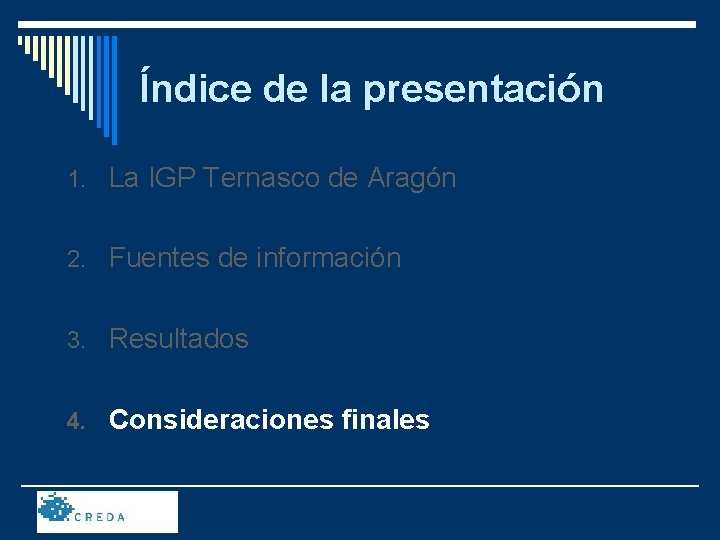 Índice de la presentación

1. La IGP Ternasco de Aragón

2. Fuentes de información

3. Resultados

4. Consideraciones finales

CREDA